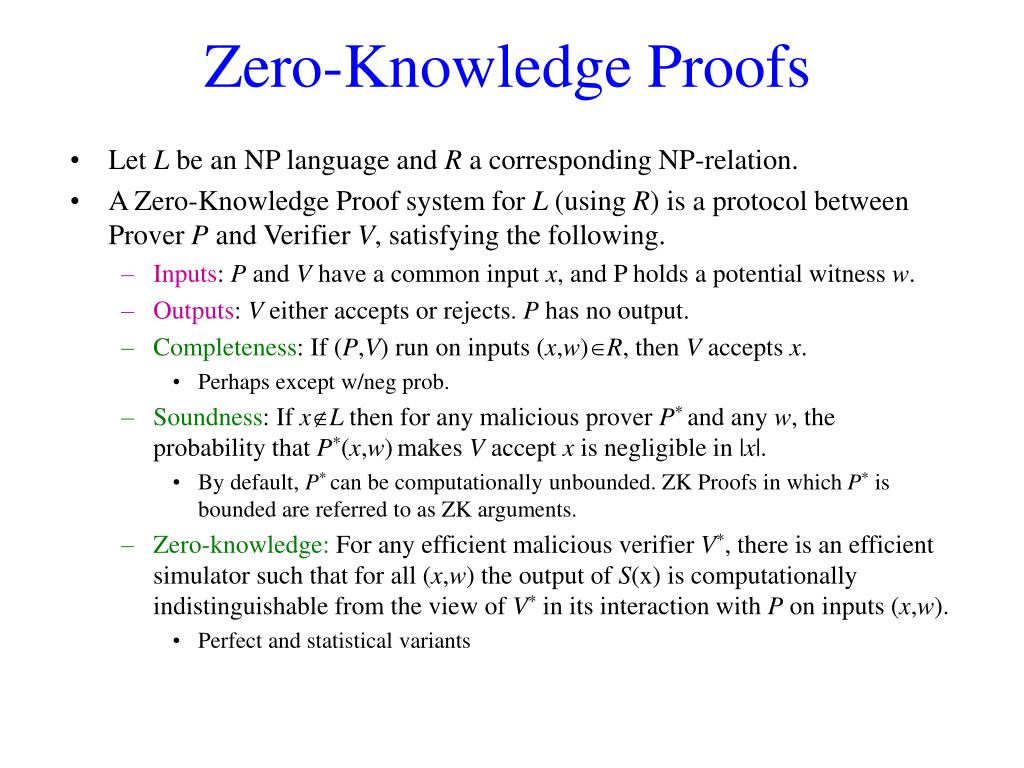 Zero-Knowledge Proofs

• Let $L$ be an NP language and $R$ a corresponding NP-relation.
• A Zero-Knowledge Proof system for $L$ (using $R$) is a protocol between Prover $P$ and Verifier $V$, satisfying the following.
  – Inputs: $P$ and $V$ have a common input $x$, and P holds a potential witness $w$.
  – Outputs: $V$ either accepts or rejects. $P$ has no output.
  – Completeness: If $(P,V)$ run on inputs $(x,w)\in R$, then $V$ accepts $x$.
    • Perhaps except w/neg prob.
  – Soundness: If $x\notin L$ then for any malicious prover $P^*$ and any $w$, the probability that $P^*(x,w)$ makes $V$ accept $x$ is negligible in $|x|$.
    • By default, $P^*$ can be computationally unbounded. ZK Proofs in which $P^*$ is bounded are referred to as ZK arguments.
  – Zero-knowledge: For any efficient malicious verifier $V^*$, there is an efficient simulator such that for all $(x,w)$ the output of $S$(x) is computationally indistinguishable from the view of $V^*$ in its interaction with $P$ on inputs $(x,w)$.
    • Perfect and statistical variants